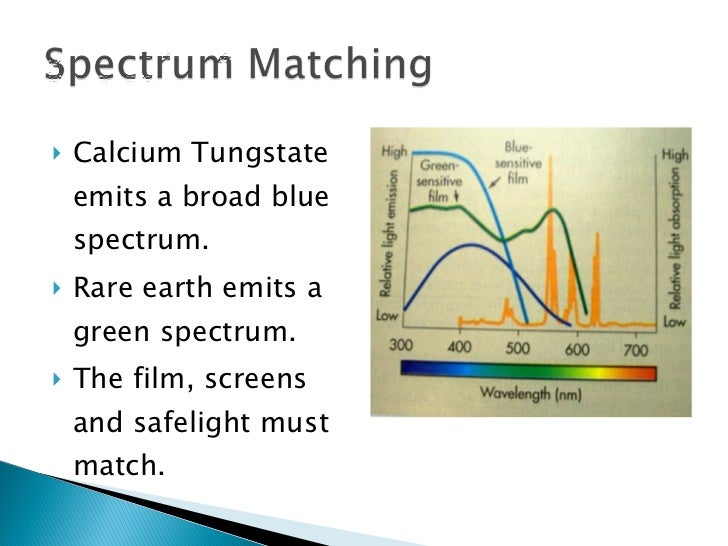 Spectrum Matching

Calcium Tungstate emits a broad blue spectrum.

Rare earth emits a green spectrum.

The film, screens and safelight must match.

High
Green-sensitive film
Blue-sensitive film
High
Relative light emission
Relative light absorption
Low
Low
300
400
500
600
700
Wavelength (nm)